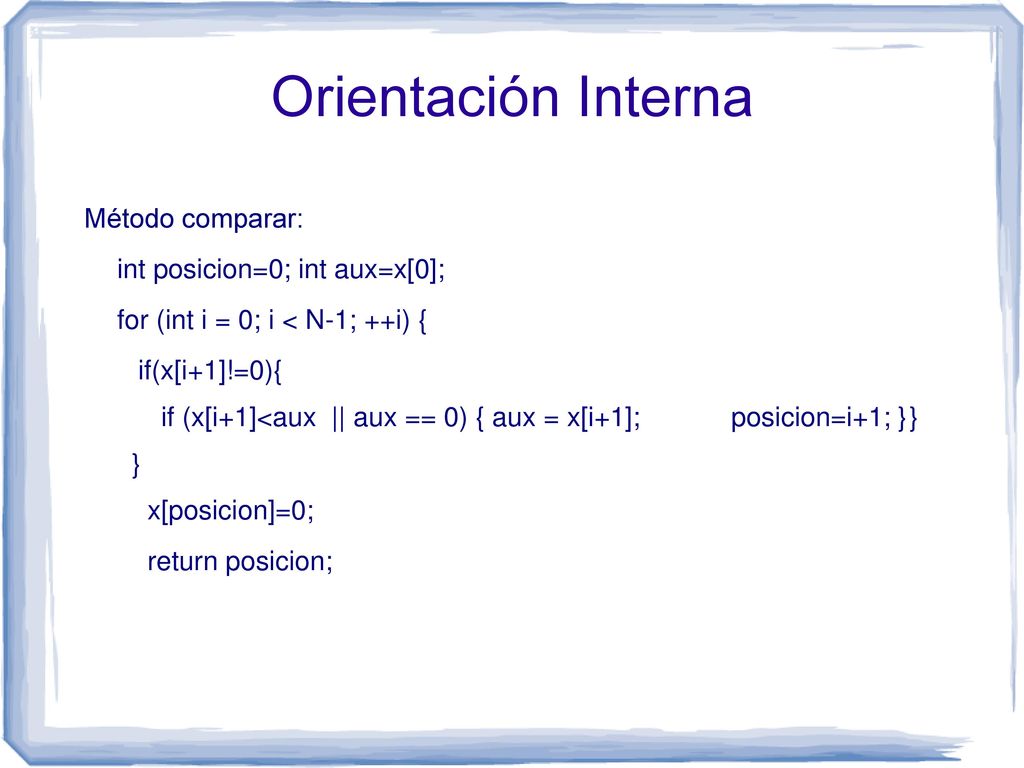 Orientación Interna

Método comparar:

int posicion=0; int aux=x[0];

for (int i = 0; i < N-1; ++i) {

if(x[i+1]!=0){

if (x[i+1]<aux || aux == 0) { aux = x[i+1]; posicion=i+1; }}

}

x[posicion]=0;

return posicion;